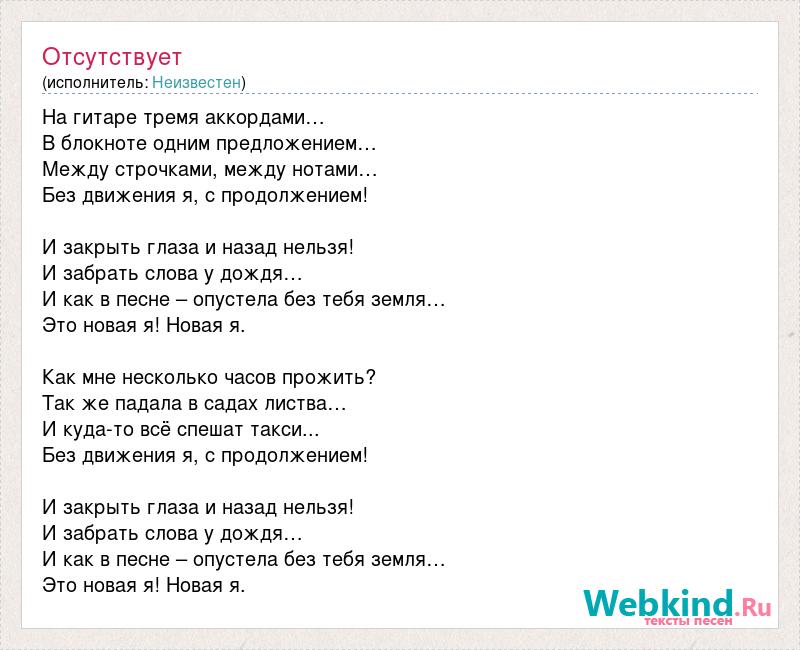 Отсутствует
(исполнитель: Неизвестен)

На гитаре тремя аккордами…
В блокноте одним предложением…
Между строчками, между нотами…
Без движения я, с продолжением!

И закрыть глаза и назад нельзя!
И забрать слова у дождя…
И как в песне – опустела без тебя земля…
Это новая я! Новая я.

Как мне несколько часов прожить?
Так же падала в садах листва…
И куда-то всё спешат такси...
Без движения я, с продолжением!

И закрыть глаза и назад нельзя!
И забрать слова у дождя…
И как в песне – опустела без тебя земля…
Это новая я! Новая я.

Webkind.Ru
тексты песен